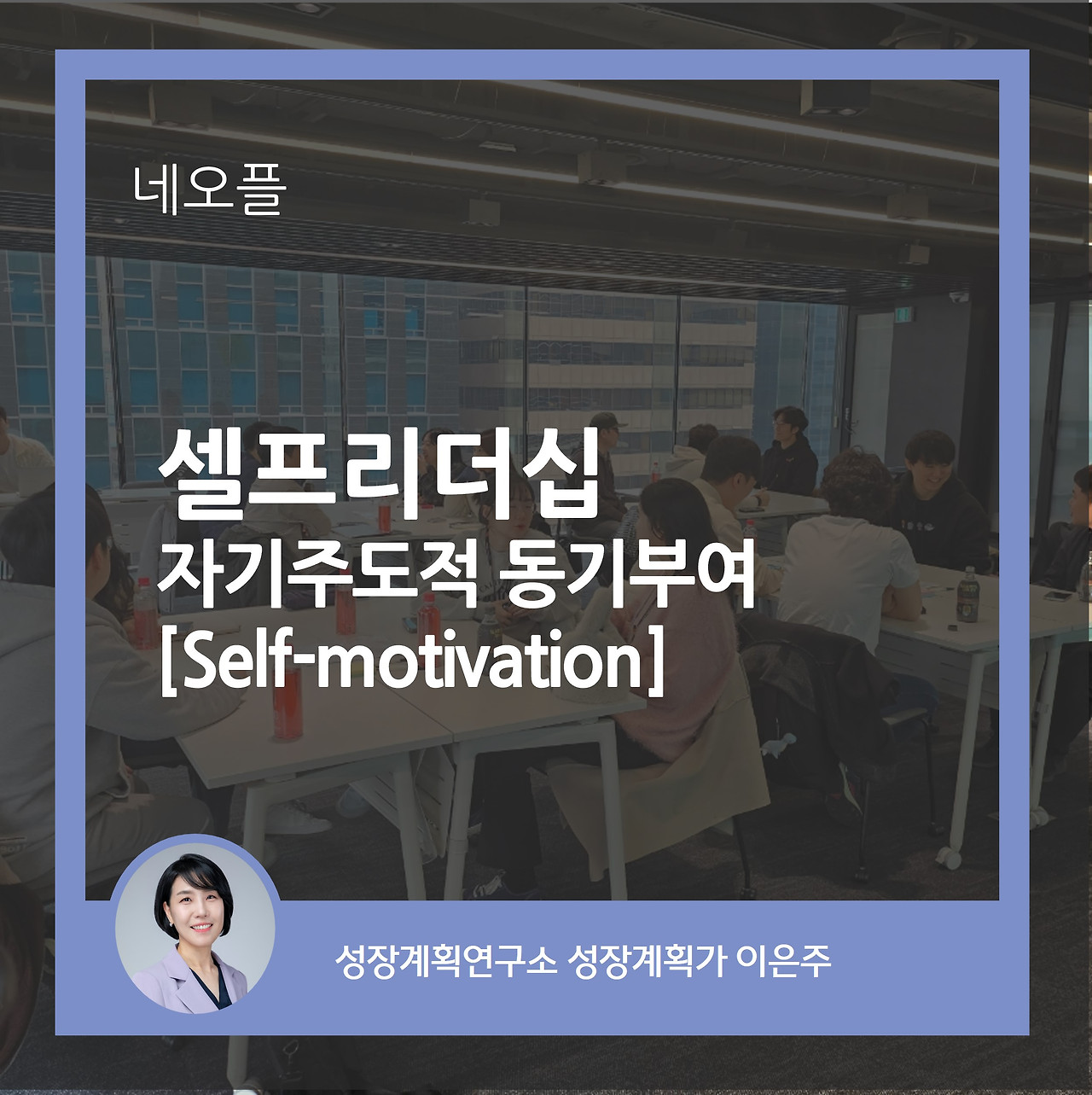 네오플

셀프리더십
자기주도적 동기부여
[Self-motivation]

성장계획연구소 성장계획가 이은주